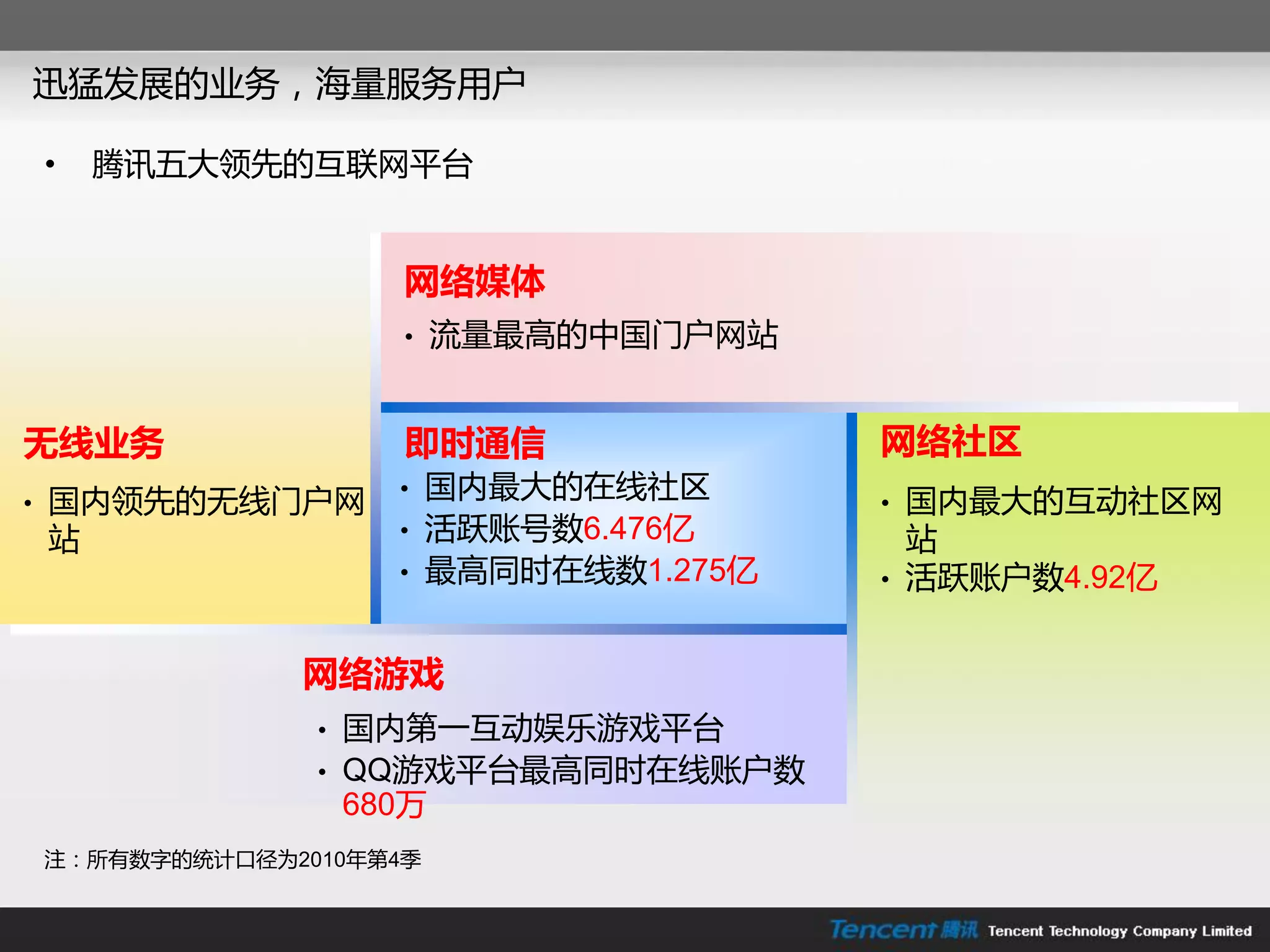 迅猛发展的业务，海量服务用户

• 腾讯五大领先的互联网平台

网络媒体

• 流量最高的中国门户网站

无线业务

• 国内领先的无线门户网站

即时通信

• 国内最大的在线社区
• 活跃账号数6.476亿
• 最高同时在线数1.275亿

网络社区

• 国内最大的互动社区网站
• 活跃账户数4.92亿

网络游戏

• 国内第一互动娱乐游戏平台
• QQ游戏平台最高同时在线账户数680万

注：所有数字的统计口径为2010年第4季

Tencent 腾讯 Tencent Technology Company Limited